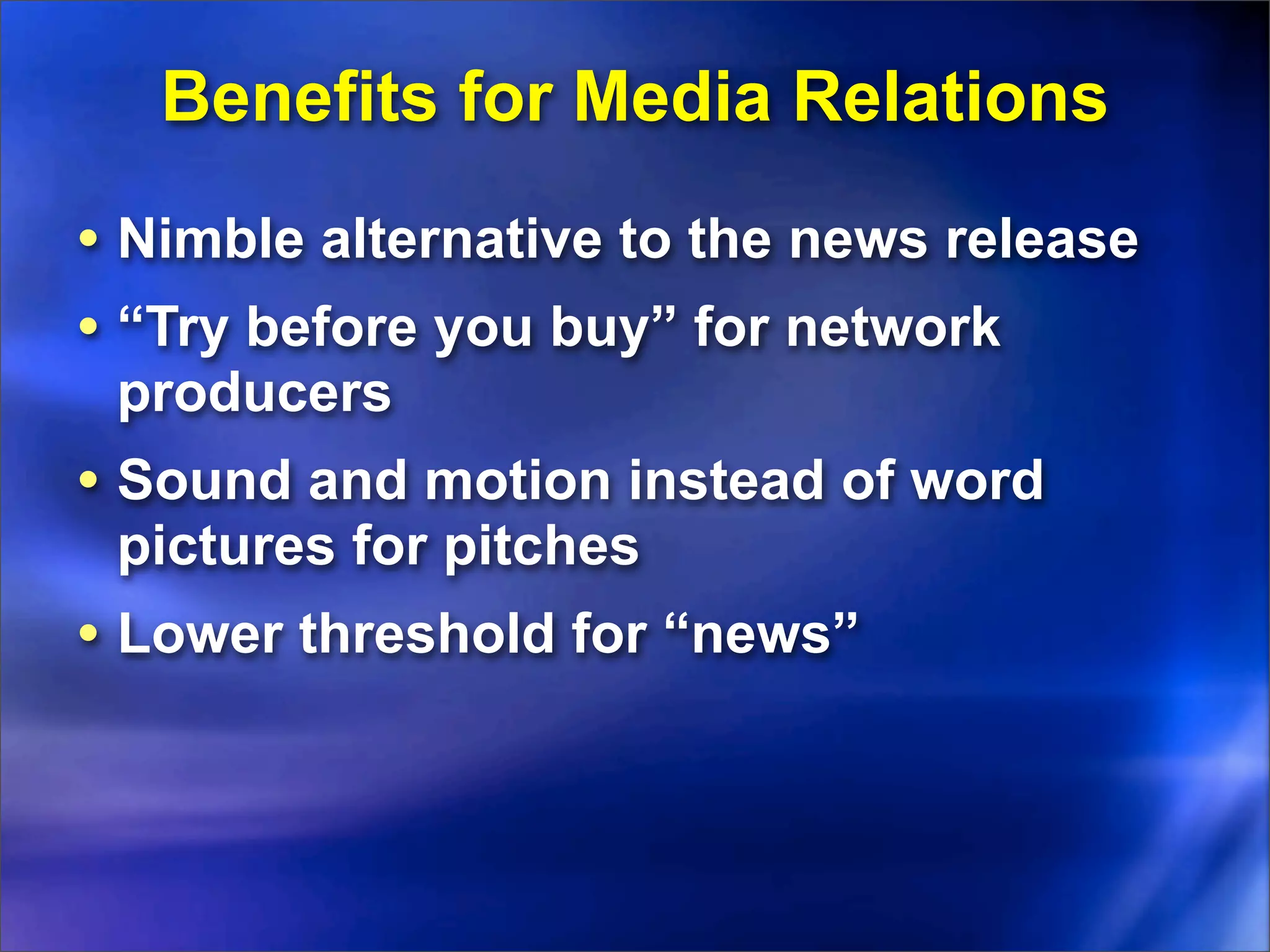 Benefits for Media Relations

• Nimble alternative to the news release
• “Try before you buy” for network producers
• Sound and motion instead of word pictures for pitches
• Lower threshold for “news”